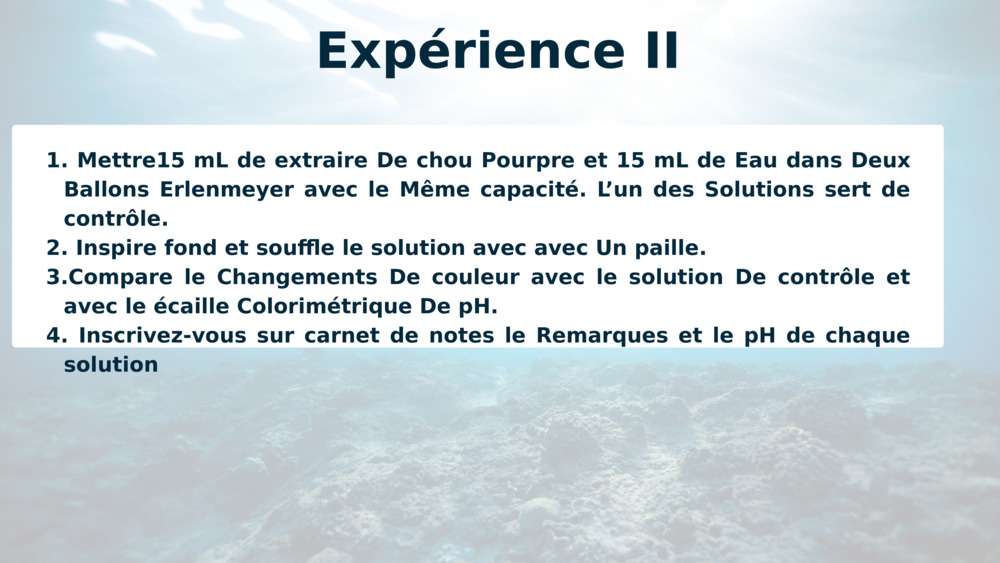 Expérience II

1. Mettre15 mL de extraire De chou Pourpre et 15 mL de Eau dans Deux Ballons Erlenmeyer avec le Même capacité. L’un des Solutions sert de contrôle.
2. Inspire fond et souffle le solution avec avec Un paille.
3.Compare le Changements De couleur avec le solution De contrôle et avec le écaille Colorimétrique De pH.
4. Inscrivez-vous sur carnet de notes le Remarques et le pH de chaque solution